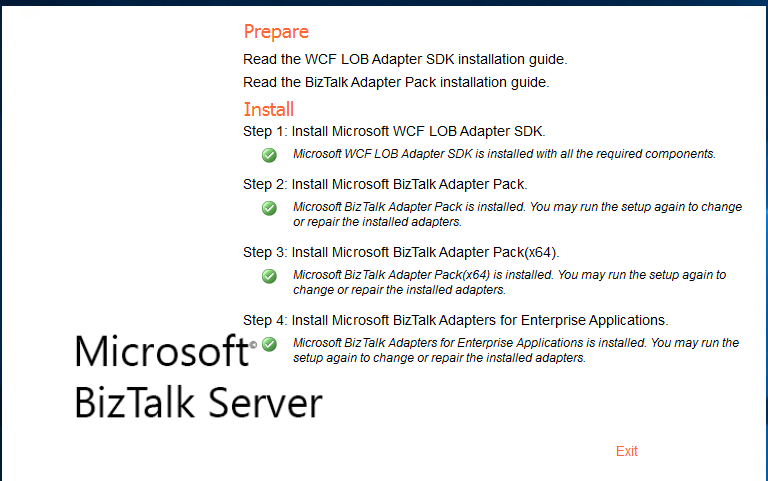 Prepare

Read the WCF LOB Adapter SDK installation guide.

Read the BizTalk Adapter Pack installation guide.

Install

Step 1: Install Microsoft WCF LOB Adapter SDK.

Microsoft WCF LOB Adapter SDK is installed with all the required components.

Step 2: Install Microsoft BizTalk Adapter Pack.

Microsoft BizTalk Adapter Pack is installed. You may run the setup again to change or repair the installed adapters.

Step 3: Install Microsoft BizTalk Adapter Pack(x64).

Microsoft BizTalk Adapter Pack(x64) is installed. You may run the setup again to change or repair the installed adapters.

Step 4: Install Microsoft BizTalk Adapters for Enterprise Applications.

Microsoft BizTalk Adapters for Enterprise Applications is installed. You may run the setup again to change or repair the installed adapters.

Microsoft®
BizTalk Server

Exit